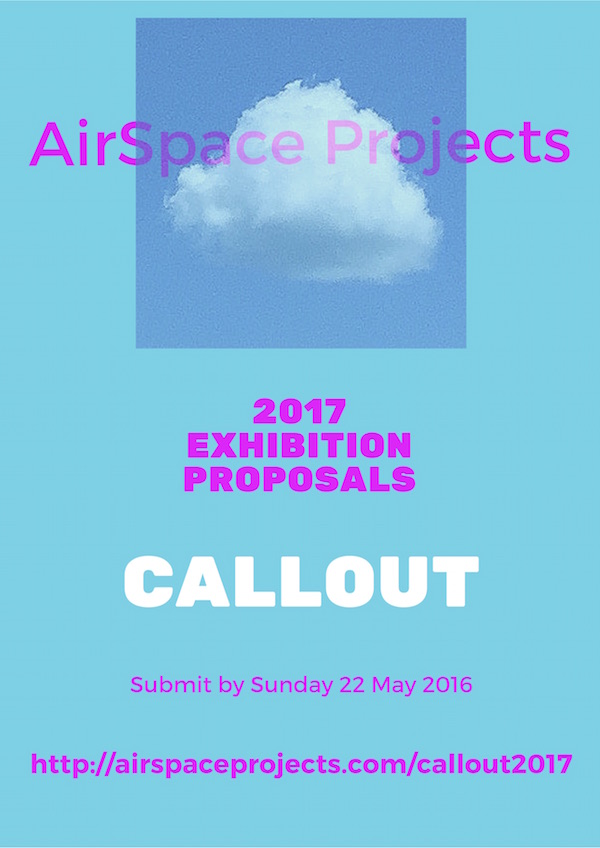 AirSpace Projects

2017
EXHIBITION
PROPOSALS

CALLOUT

Submit by Sunday 22 May 2016

http://airspaceprojects.com/callout2017